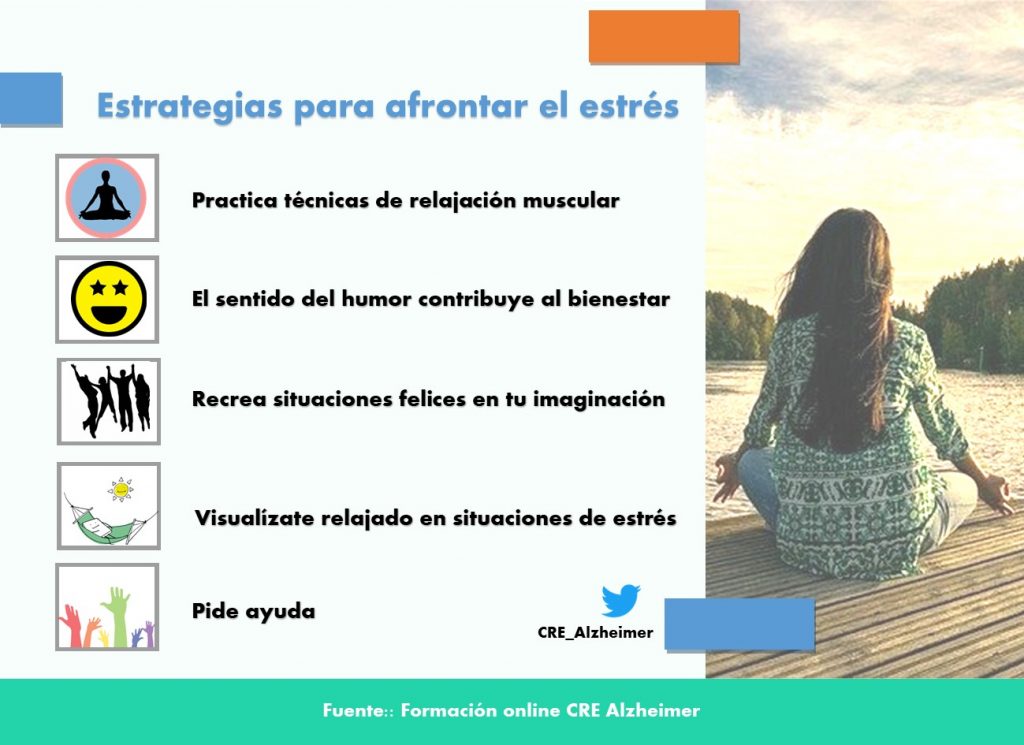 Estrategias para afrontar el estrés

Practica técnicas de relajación muscular

El sentido del humor contribuye al bienestar

Recrea situaciones felices en tu imaginación

Visualízate relajado en situaciones de estrés

Pide ayuda

CRE_Alzheimer

Fuente:: Formación online CRE Alzheimer